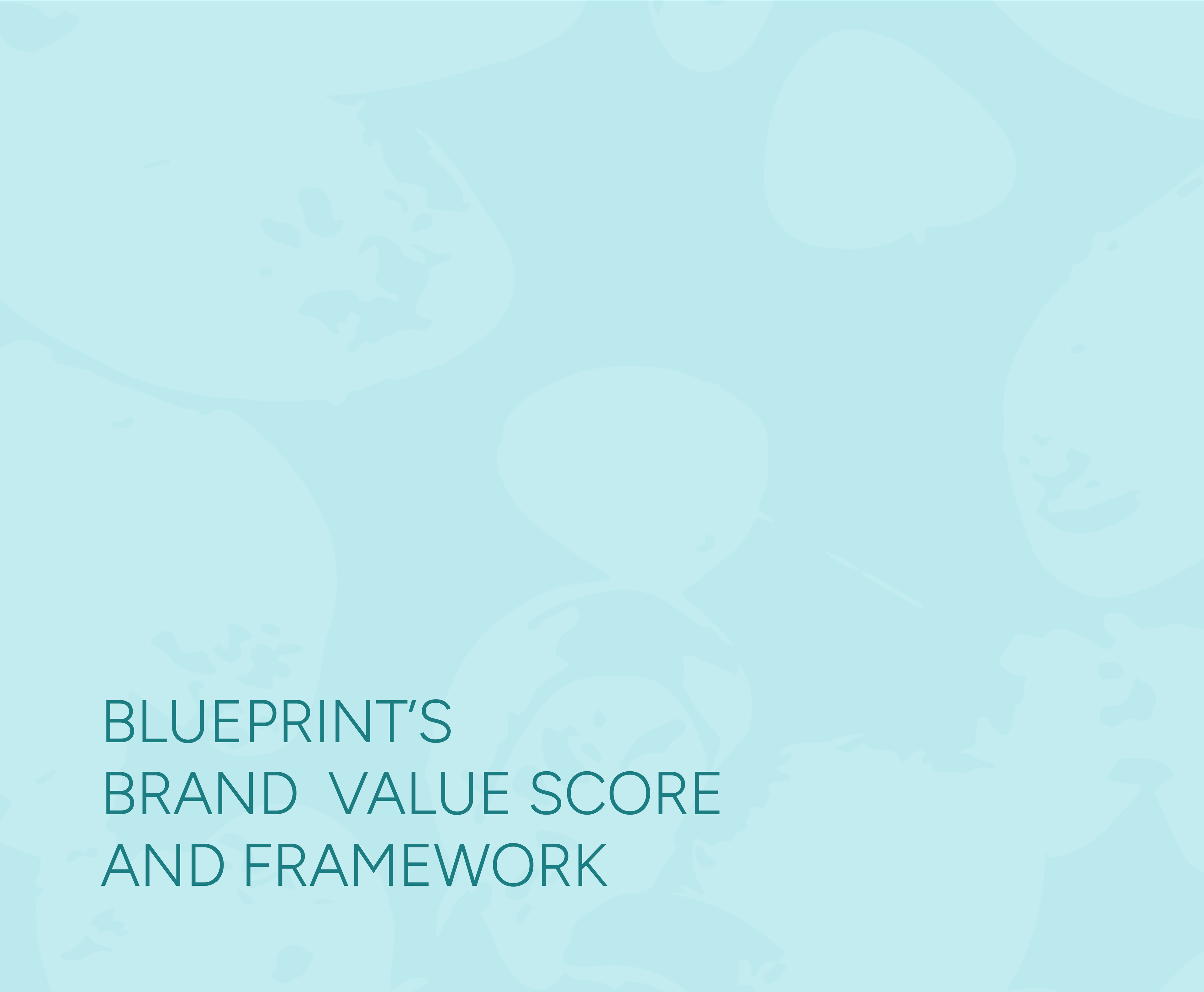 BLUEPRINT'S
BRAND VALUE SCORE
AND FRAMEWORK